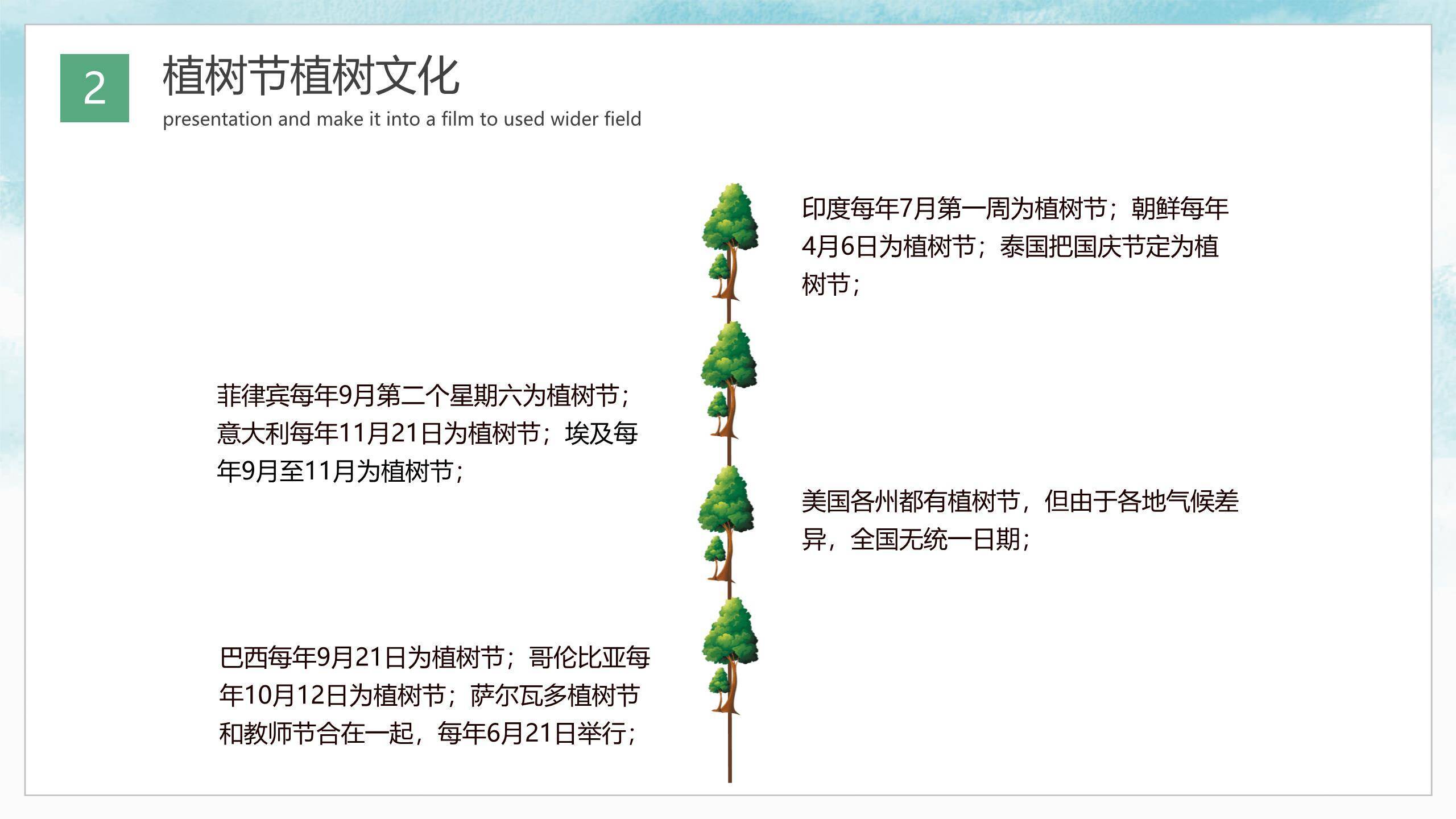 2

植树节植树文化

presentation and make it into a film to used wider field

印度每年7月第一周为植树节；朝鲜每年4月6日为植树节；泰国把国庆节定为植树节；

菲律宾每年9月第二个星期六为植树节；意大利每年11月21日为植树节；埃及每年9月至11月为植树节；

美国各州都有植树节，但由于各地气候差异，全国无统一日期；

巴西每年9月21日为植树节；哥伦比亚每年10月12日为植树节；萨尔瓦多植树节和教师节合在一起，每年6月21日举行；